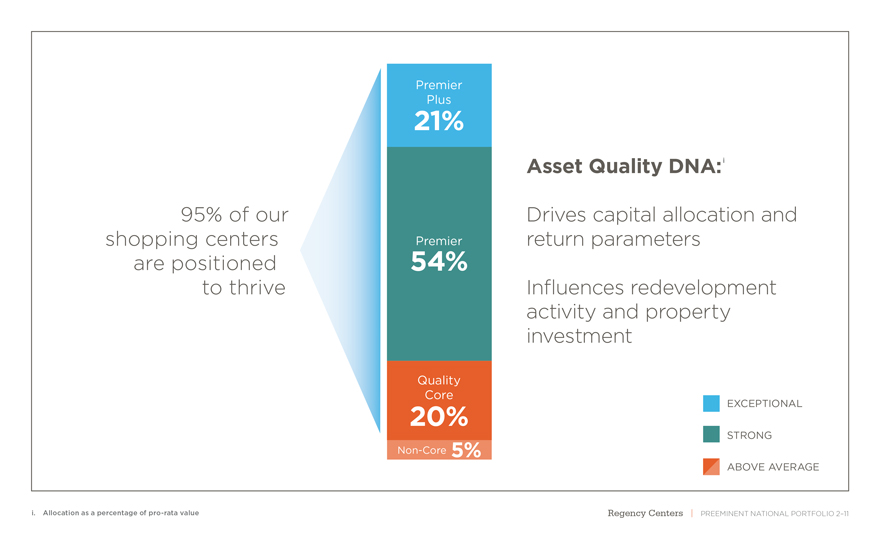 95% of our shopping centers are positioned to thrive

Premier Plus
21%

Premier
54%

Quality Core
20%

Non-Core 5%

Asset Quality DNA:$^{i}$

Drives capital allocation and return parameters

Influences redevelopment activity and property investment

EXCEPTIONAL

STRONG

ABOVE AVERAGE

i. Allocation as a percentage of pro-rata value

Regency Centers | PREEMINENT NATIONAL PORTFOLIO 2-11